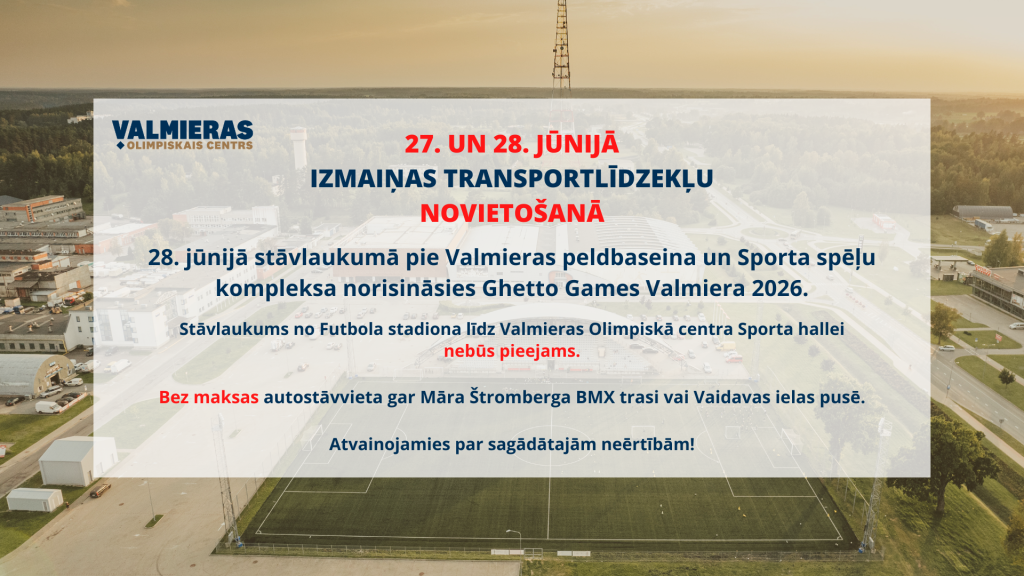 VALMIERAS
OLIMPISKAIS CENTRS

27. UN 28. JŪNIJĀ
IZMAIŅAS TRANSPORTLĪDZEKĻU
NOVIETOŠANĀ

28. jūnijā stāvlaukumā pie Valmieras peldbaseina un Sporta spēļu kompleksa norisināsies Ghetto Games Valmiera 2026.

Stāvlaukums no Futbola stadiona līdz Valmieras Olimpiskā centra Sporta hallei nebūs pieejams.

Bez maksas autostāvvieta gar Māra Štromberga BMX trasi vai Vaidavas ielas pusē.

Atvainojamies par sagādātajām neērtībām!